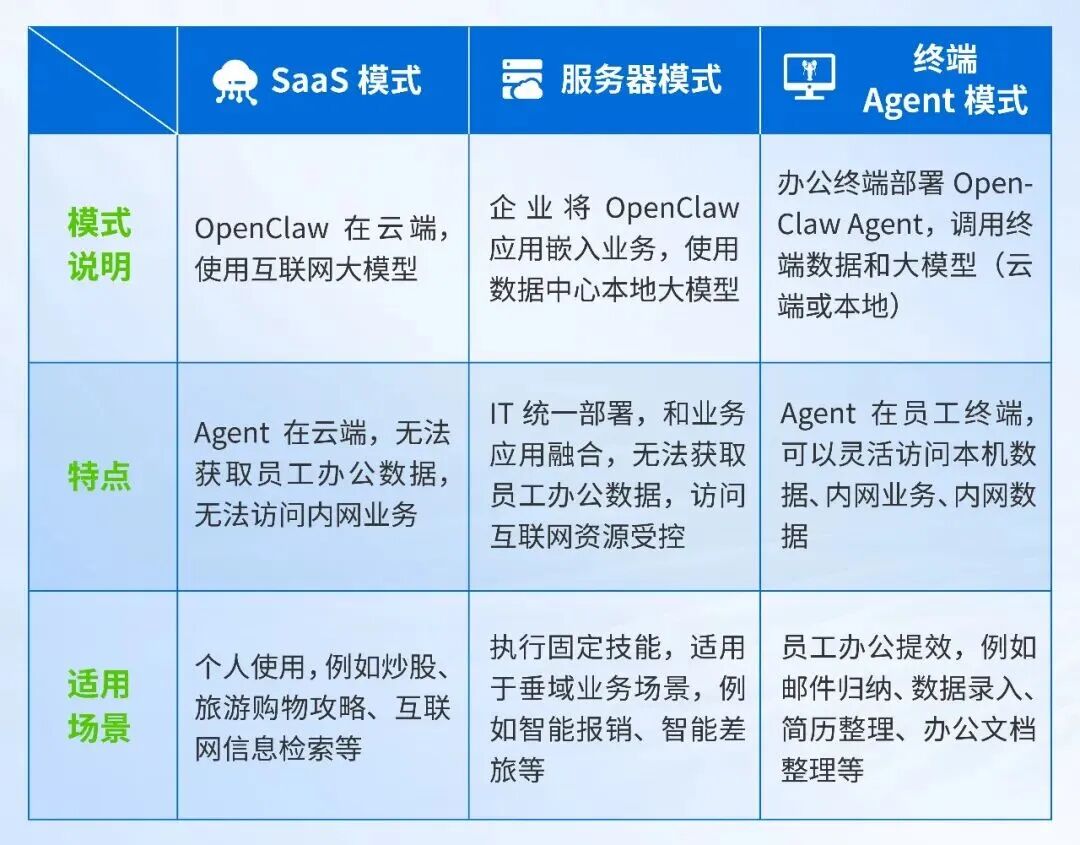 | | SaaS 模式 | 服务器模式 | 终端 Agent 模式 |
|---|---|---|---|
| 模式说明 | OpenClaw 在云端，使用互联网大模型 | 企业将 OpenClaw 应用嵌入业务，使用数据中心本地大模型 | 办公终端部署 OpenClaw Agent，调用终端数据和大模型（云端或本地） |
| 特点 | Agent 在云端，无法获取员工办公数据，无法访问内网业务 | IT 统一部署，和业务应用融合，无法获取员工办公数据，访问互联网资源受控 | Agent 在员工终端，可以灵活访问本机数据、内网业务、内网数据 |
| 适用场景 | 个人使用，例如炒股、旅游购物攻略、互联网信息检索等 | 执行固定技能，适用于垂域业务场景，例如智能报销、智能差旅等 | 员工办公提效，例如邮件归纳、数据录入、简历整理、办公文档整理等 |